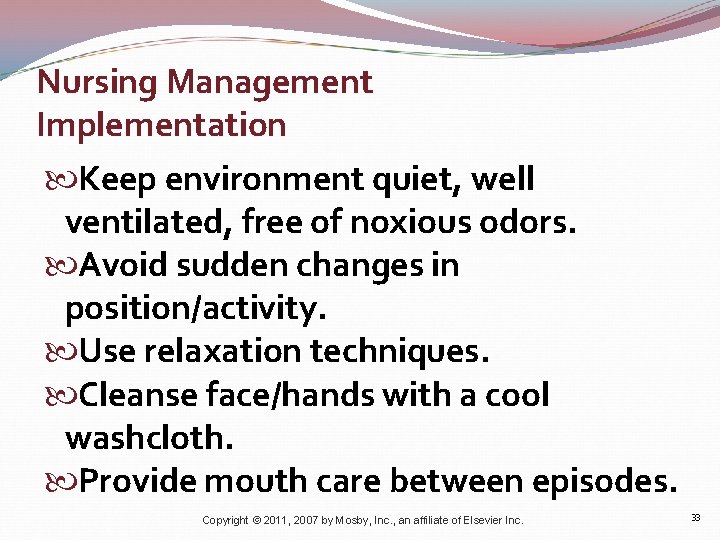 Nursing Management
Implementation

Keep environment quiet, well ventilated, free of noxious odors.

Avoid sudden changes in position/activity.

Use relaxation techniques.

Cleanse face/hands with a cool washcloth.

Provide mouth care between episodes.

Copyright © 2011, 2007 by Mosby, Inc., an affiliate of Elsevier Inc.

33